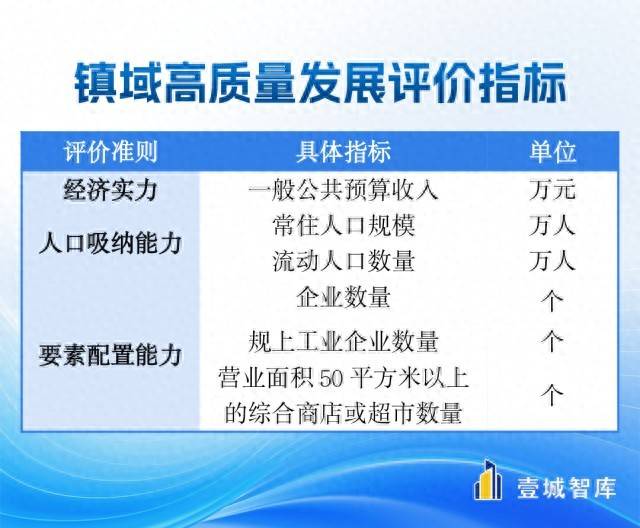 镇域高质量发展评价指标

| 评价准则 | 具体指标 | 单位 |
|---|---|---|
| 经济实力 | 一般公共预算收入 | 万元 |
| 人口吸纳能力 | 常住人口规模 | 万人 |
| | 流动人口数量 | 万人 |
| 要素配置能力 | 企业数量 | 个 |
| | 规上工业企业数量 | 个 |
| | 营业面积 50 平方米以上的综合商店或超市数量 | 个 |

壹城智库